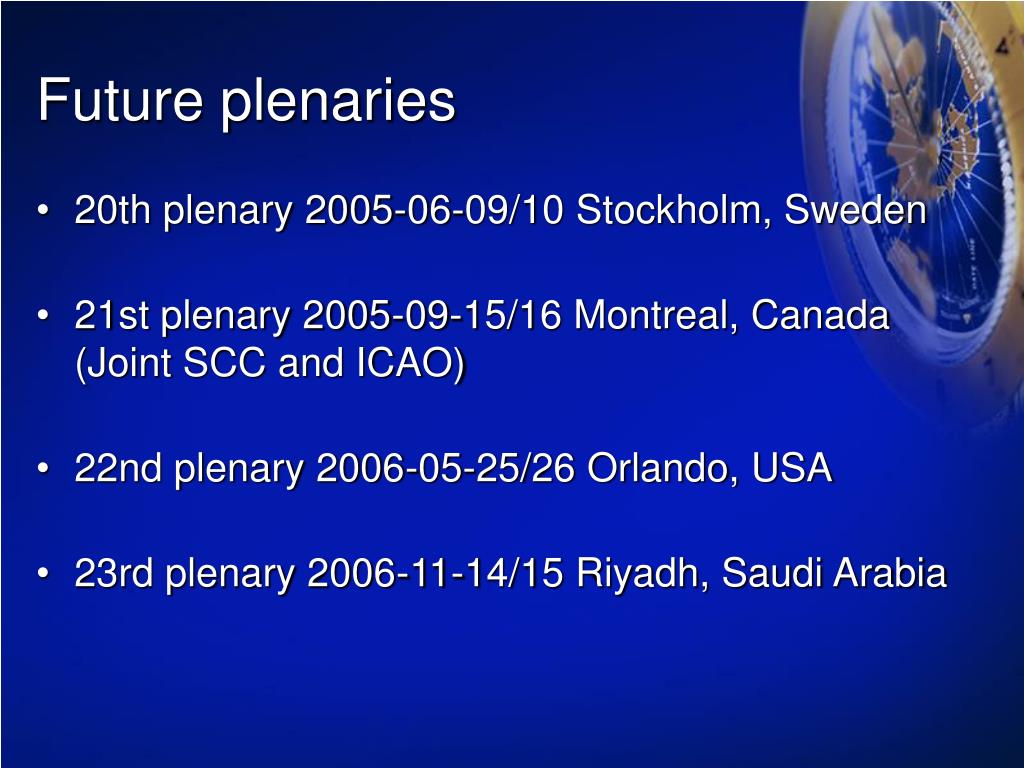 Future plenaries

• 20th plenary 2005-06-09/10 Stockholm, Sweden

• 21st plenary 2005-09-15/16 Montreal, Canada (Joint SCC and ICAO)

• 22nd plenary 2006-05-25/26 Orlando, USA

• 23rd plenary 2006-11-14/15 Riyadh, Saudi Arabia